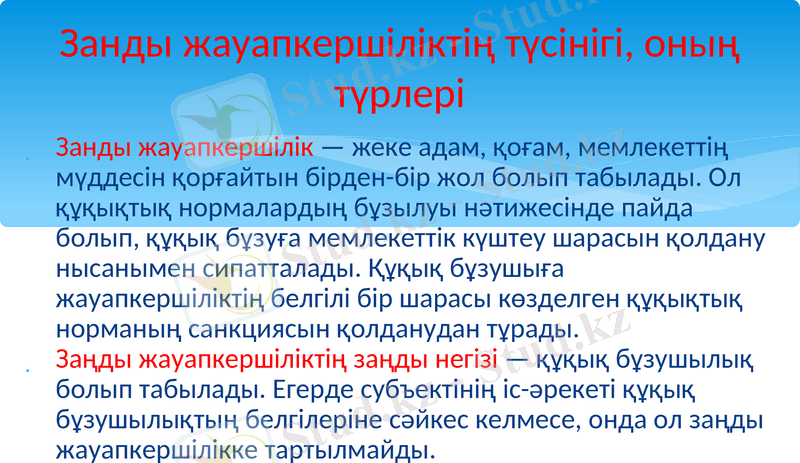 Занды жауапкершіліктің түсінігі, оның түрлері

Занды жауапкершілік — жеке адам, қоғам, мемлекеттің мүддесін қорғайтын бірден-бір жол болып табылады. Ол құқықтық нормалардың бұзылуы нәтижесінде пайда болып, құқық бұзуға мемлекеттік күштеу шарасын қолдану нысанымен сипатталады. Құқық бұзушыға жауапкершіліктің белгілі бір шарасы көзделген құқықтық норманың санкциясын қолданудан тұрады.

Заңды жауапкершіліктің заңды негізі — құқық бұзушылық болып табылады. Егерде субъектінің іс-әрекеті құқық бұзушылықтың белгілеріне сәйкес келмесе, онда ол заңды жауапкершілікке тартылмайды.

Stud.kz